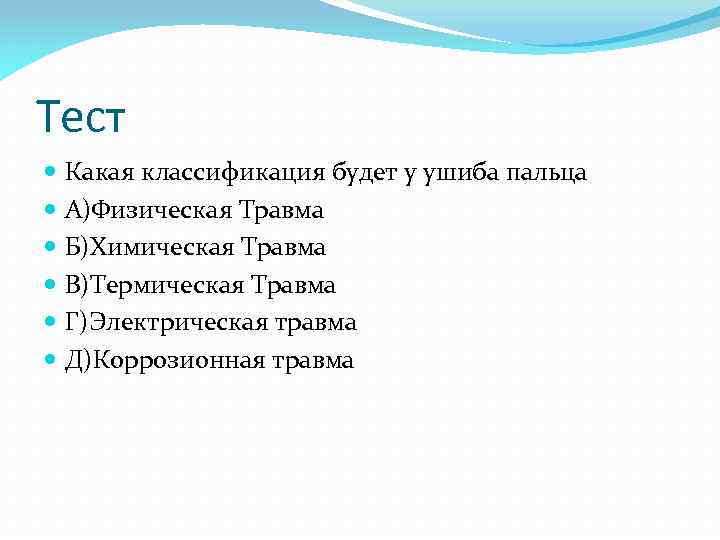 Тест

Какая классификация будет у ушиба пальца
А)Физическая Травма
Б)Химическая Травма
В)Термическая Травма
Г)Электрическая травма
Д)Коррозионная травма